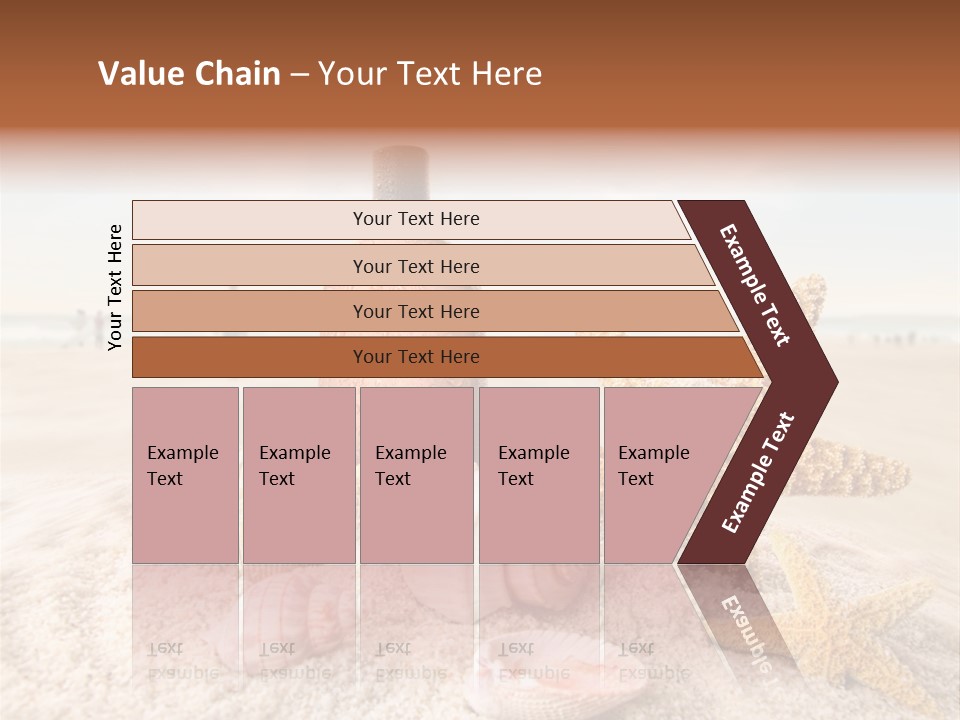 Value Chain – Your Text Here

Your Text Here

Your Text Here

Your Text Here

Your Text Here

Your Text Here

Example Text

Example Text

Example Text

Example Text

Example Text

Example Text

Example Text